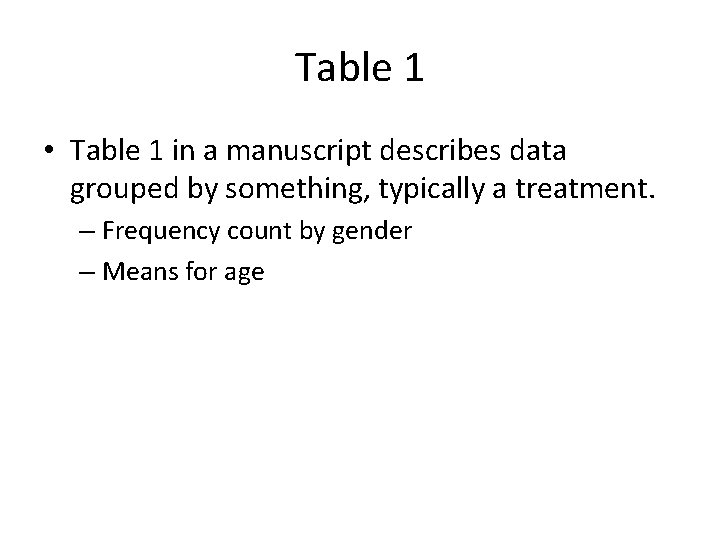 Table 1

• Table 1 in a manuscript describes data grouped by something, typically a treatment.

– Frequency count by gender

– Means for age